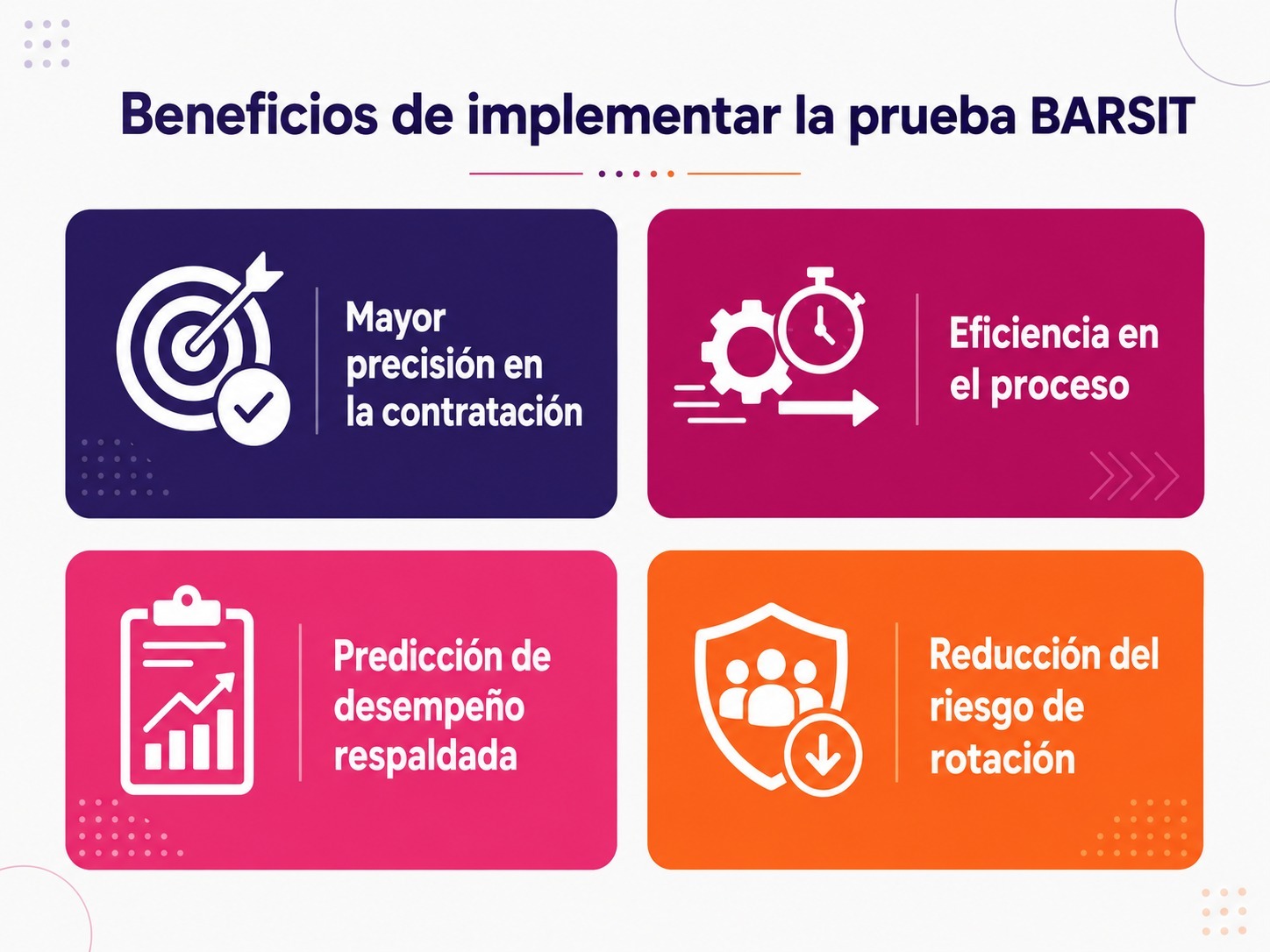 Beneficios de implementar la prueba BARSIT

Mayor precisión en la contratación

Eficiencia en el proceso

Predicción de desempeño respaldada

Reducción del riesgo de rotación